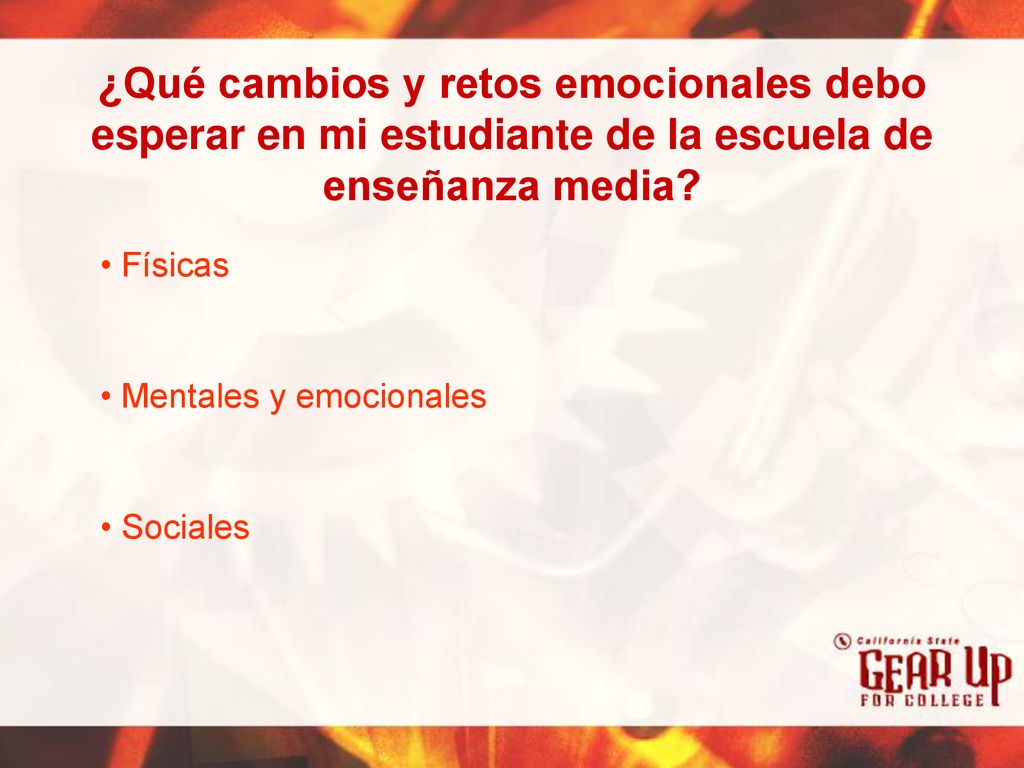 ¿Qué cambios y retos emocionales debo esperar en mi estudiante de la escuela de enseñanza media?

• Físicas

• Mentales y emocionales

• Sociales

California State
GEAR UP
FOR COLLEGE